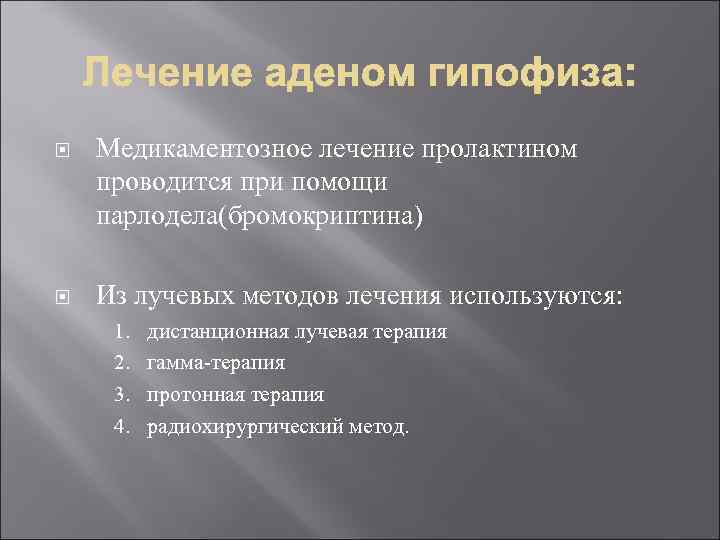 Лечение аденом гипофиза:

Медикаментозное лечение пролактином проводится при помощи парлодела(бромокриптина)

Из лучевых методов лечения используются:
1. дистанционная лучевая терапия
2. гамма-терапия
3. протонная терапия
4. радиохирургический метод.